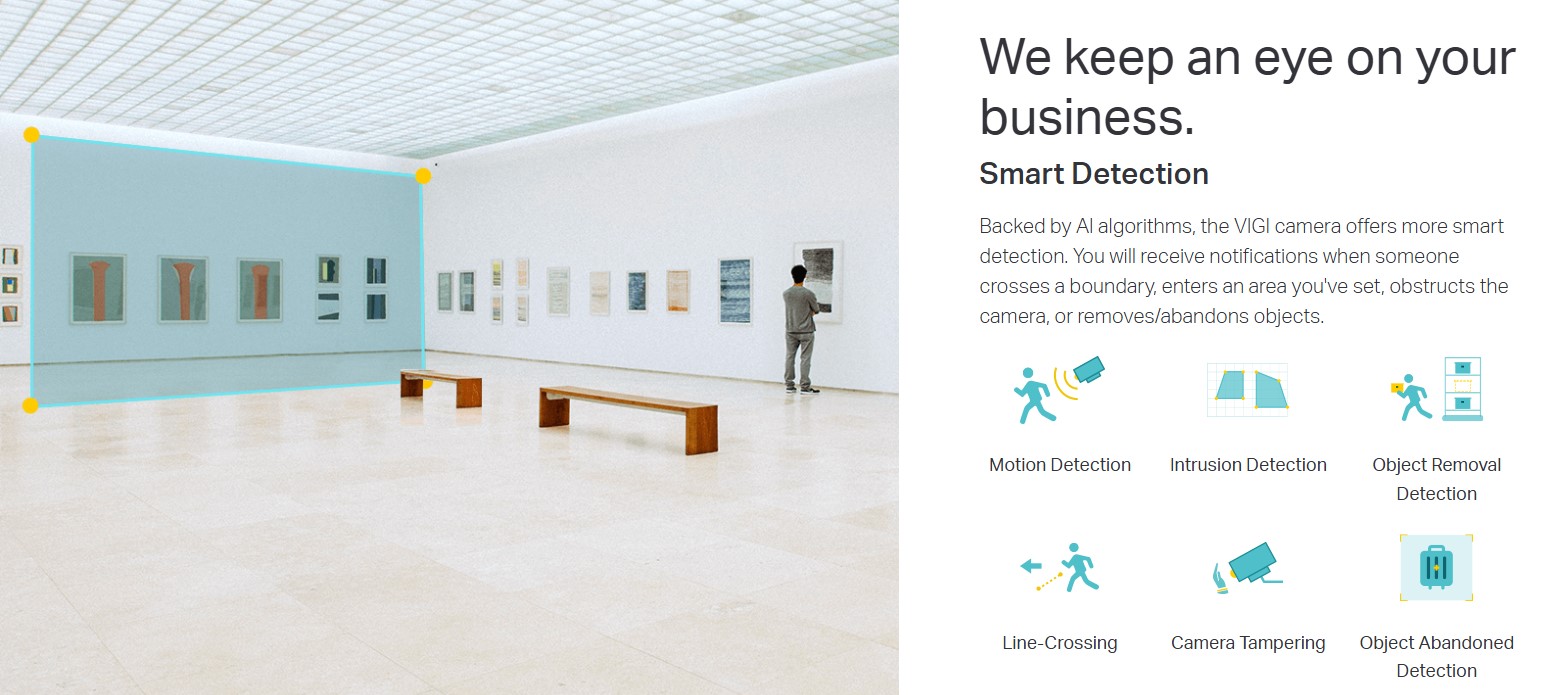 We keep an eye on your business.

Smart Detection

Backed by AI algorithms, the VIGI camera offers more smart detection. You will receive notifications when someone crosses a boundary, enters an area you've set, obstructs the camera, or removes/abandons objects.

Motion Detection

Intrusion Detection

Object Removal Detection

Line-Crossing

Camera Tampering

Object Abandoned Detection